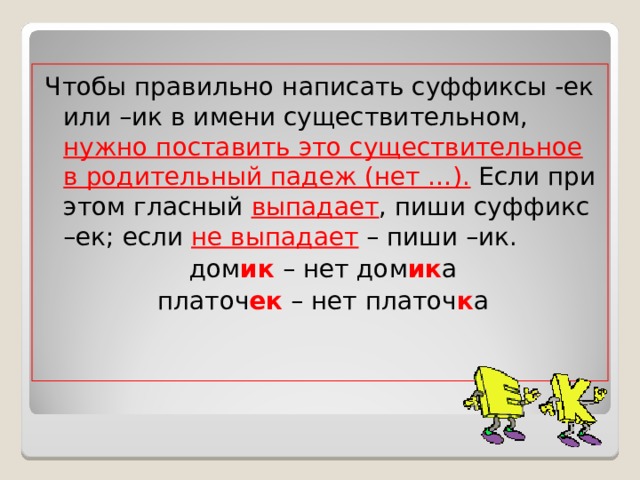 Чтобы правильно написать суффиксы -ек или –ик в имени существительном, нужно поставить это существительное в родительный падеж (нет …). Если при этом гласный выпадает, пиши суффикс –ек; если не выпадает – пиши –ик.

домик – нет домика

платочек – нет платочка

Е К